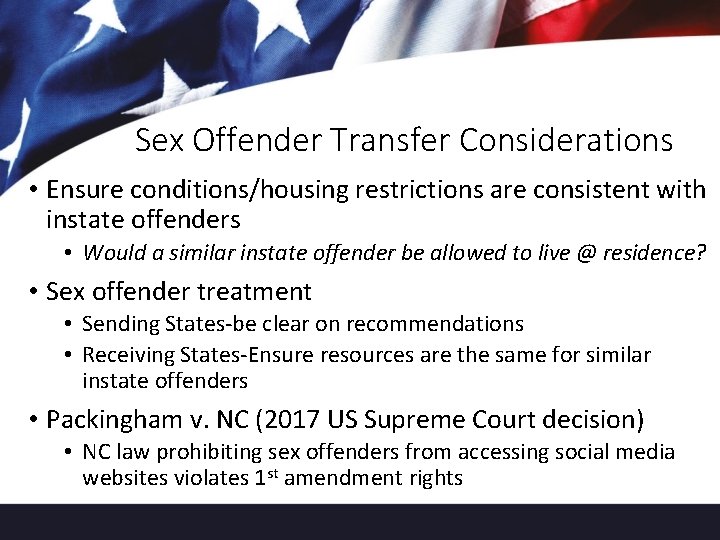 Sex Offender Transfer Considerations

• Ensure conditions/housing restrictions are consistent with instate offenders
  • Would a similar instate offender be allowed to live @ residence?

• Sex offender treatment
  • Sending States-be clear on recommendations
  • Receiving States-Ensure resources are the same for similar instate offenders

• Packingham v. NC (2017 US Supreme Court decision)
  • NC law prohibiting sex offenders from accessing social media websites violates 1st amendment rights